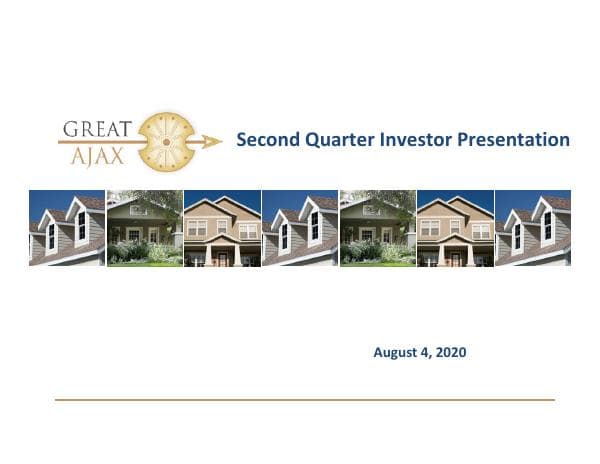 GREAT
AJAX

Second Quarter Investor Presentation

August 4, 2020